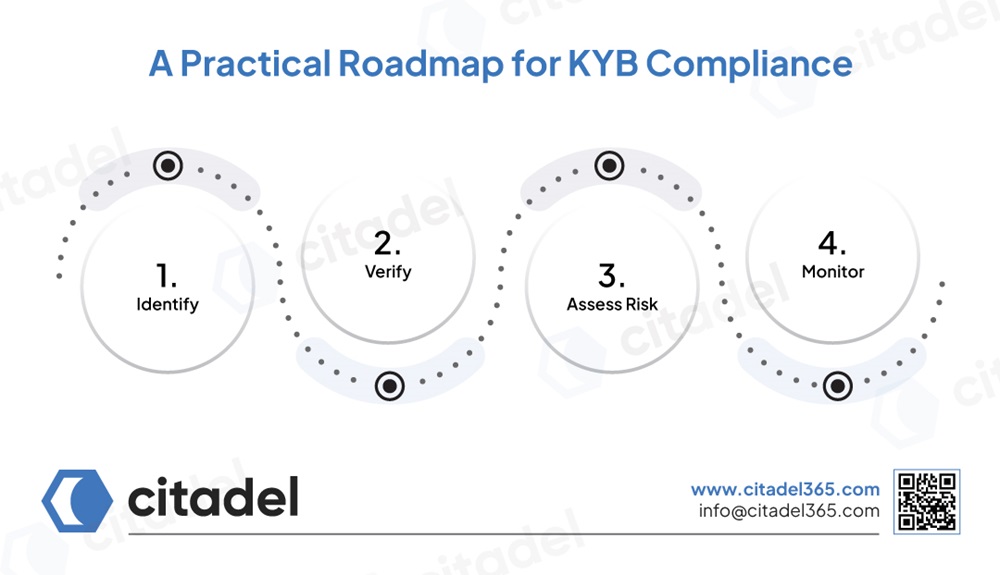 A Practical Roadmap for KYB Compliance

1.
Identify

2.
Verify

3.
Assess Risk

4.
Monitor

citadel

www.citadel365.com
info@citadel365.com